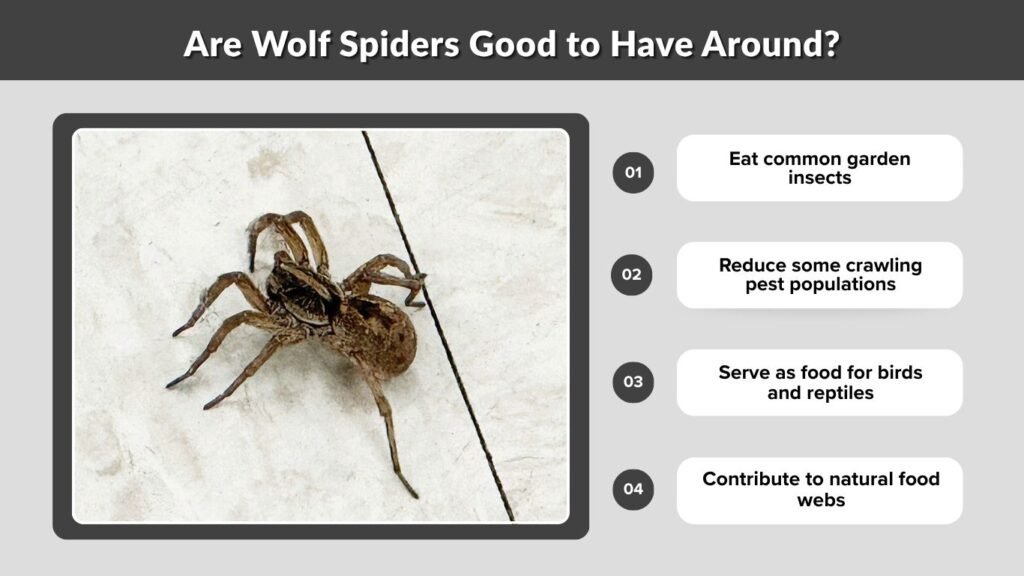 Are Wolf Spiders Good to Have Around?

01 Eat common garden insects

02 Reduce some crawling pest populations

03 Serve as food for birds and reptiles

04 Contribute to natural food webs